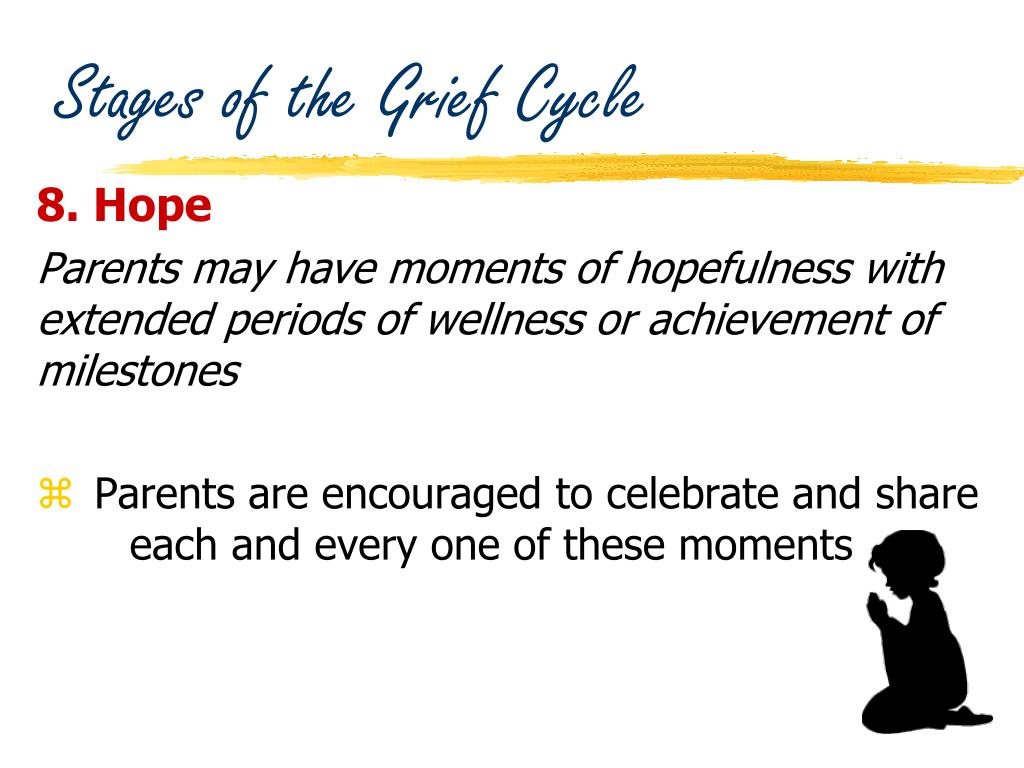 Stages of the Grief Cycle

8. Hope

Parents may have moments of hopefulness with extended periods of wellness or achievement of milestones

⌘ Parents are encouraged to celebrate and share each and every one of these moments